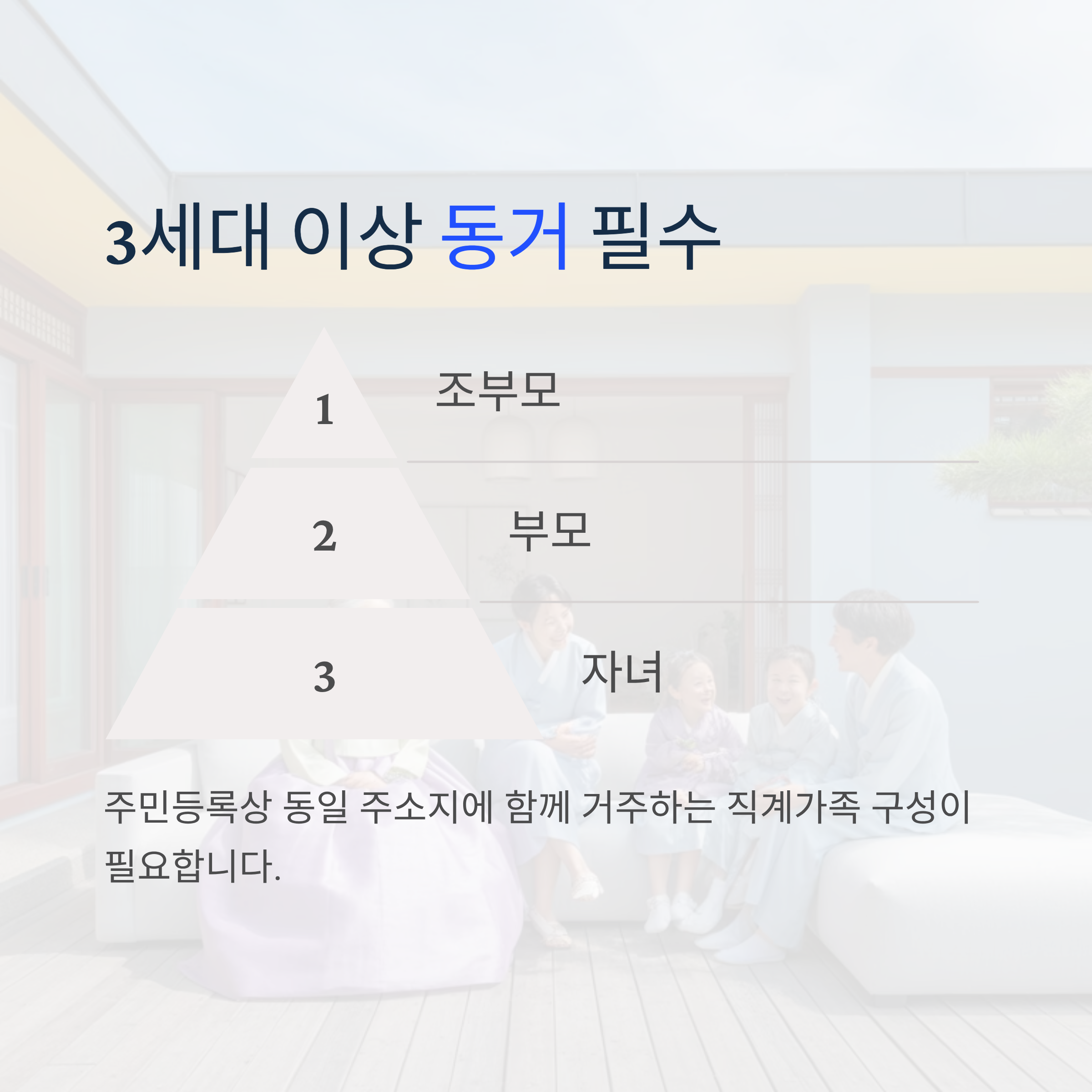 3세대 이상 동거 필수

1

조부모

2

부모

3

자녀

주민등록상 동일 주소지에 함께 거주하는 직계가족 구성이 필요합니다.